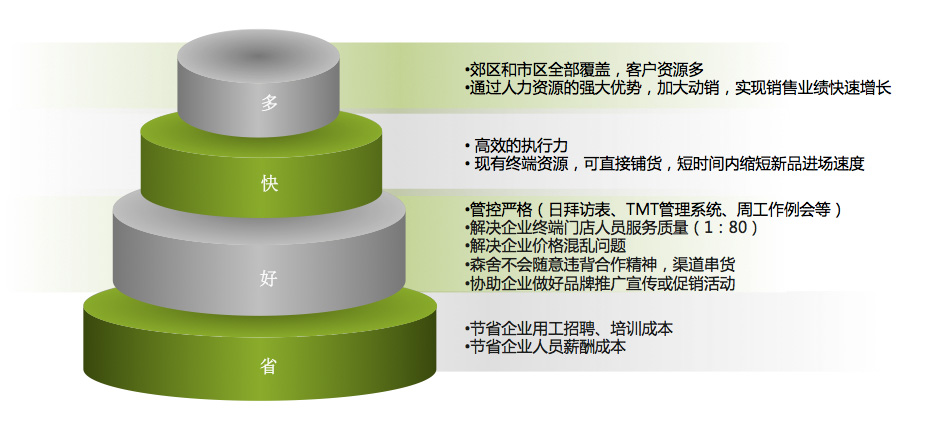 多

•郊区和市区全部覆盖，客户资源多
•通过人力资源的强大优势，加大动销，实现销售业绩快速增长

快

• 高效的执行力
• 现有终端资源，可直接铺货，短时间内缩短新品进场速度

好

•管控严格（日拜访表、TMT管理系统、周工作例会等）
•解决企业终端门店人员服务质量（1：80）
•解决企业价格混乱问题
•森舍不会随意违背合作精神，渠道串货
•协助企业做好品牌推广宣传或促销活动

省

•节省企业用工招聘、培训成本
•节省企业人员薪酬成本